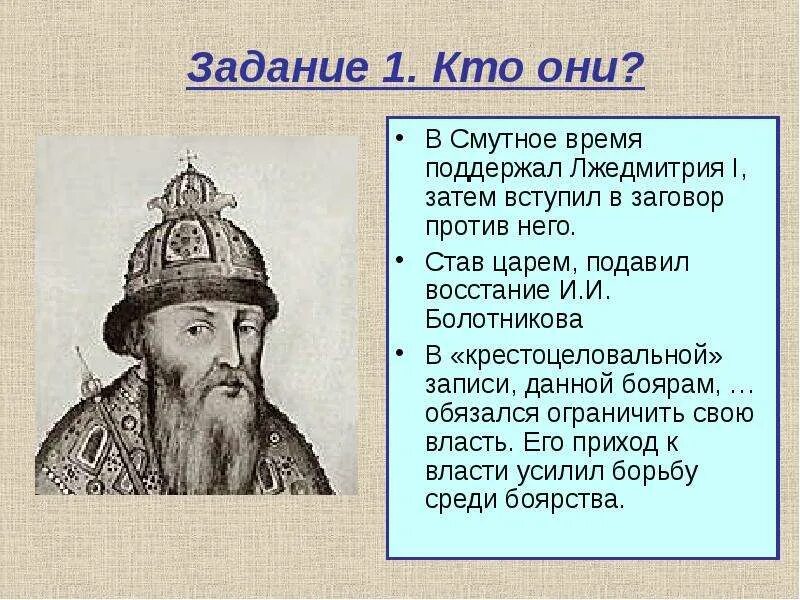 Задание 1. Кто они?

• В Смутное время поддержал Лжедмитрия I, затем вступил в заговор против него.

• Став царем, подавил восстание И.И. Болотникова

• В «крестоцеловальной» записи, данной боярам, … обязался ограничить свою власть. Его приход к власти усилил борьбу среди боярства.